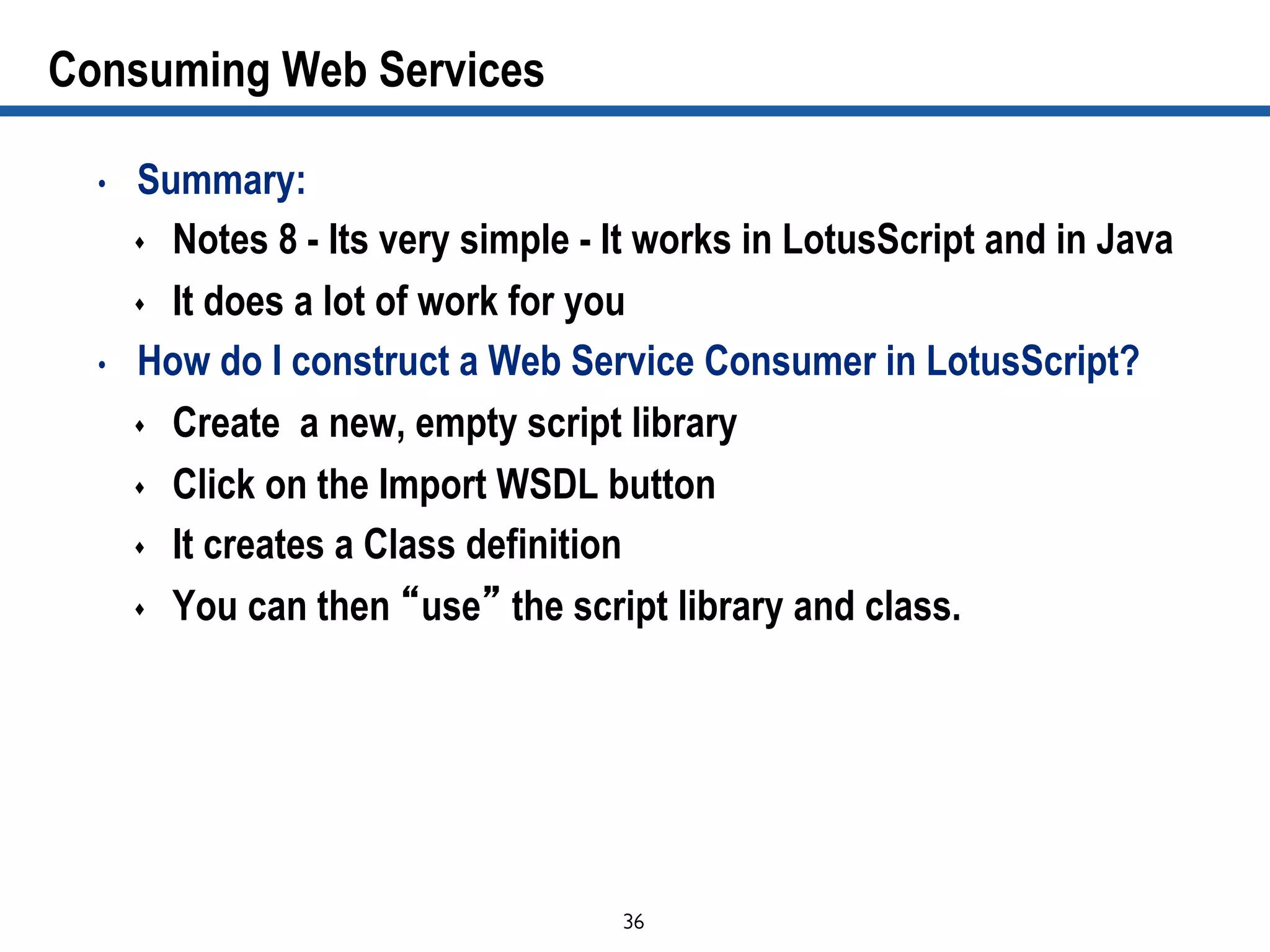 Consuming Web Services

• Summary:
  ♦ Notes 8 - Its very simple - It works in LotusScript and in Java
  ♦ It does a lot of work for you
• How do I construct a Web Service Consumer in LotusScript?
  ♦ Create a new, empty script library
  ♦ Click on the Import WSDL button
  ♦ It creates a Class definition
  ♦ You can then “use” the script library and class.

36